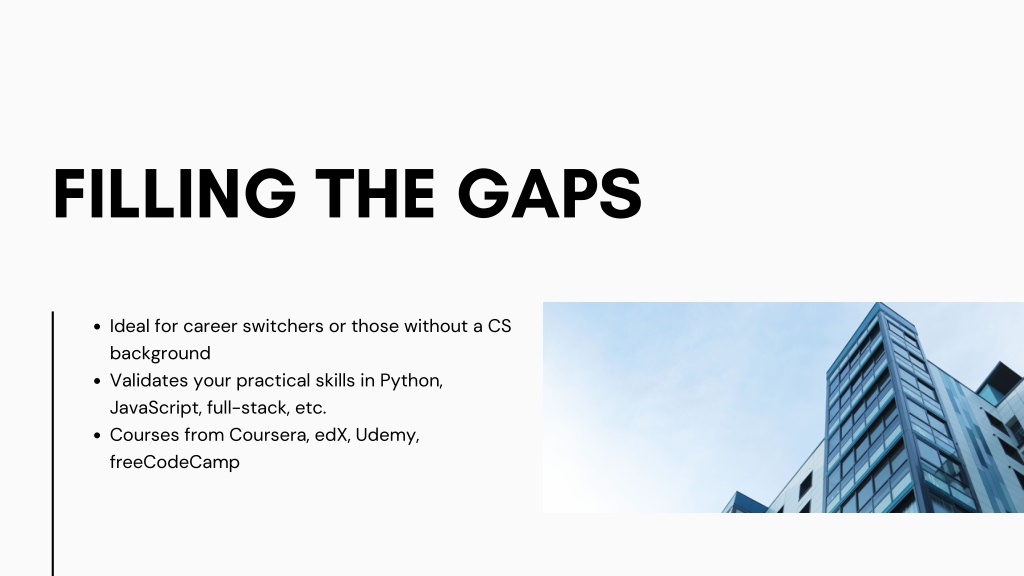 FILLING THE GAPS

- Ideal for career switchers or those without a CS background
- Validates your practical skills in Python, JavaScript, full-stack, etc.
- Courses from Coursera, edX, Udemy, freeCodeCamp